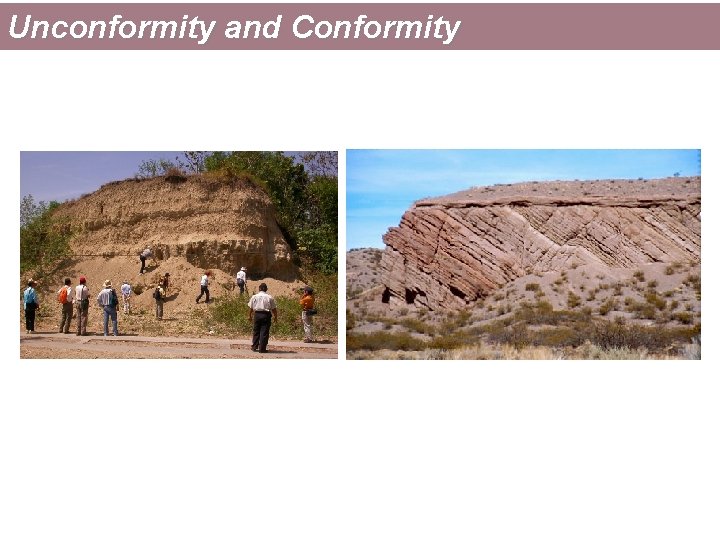 Unconformity and Conformity